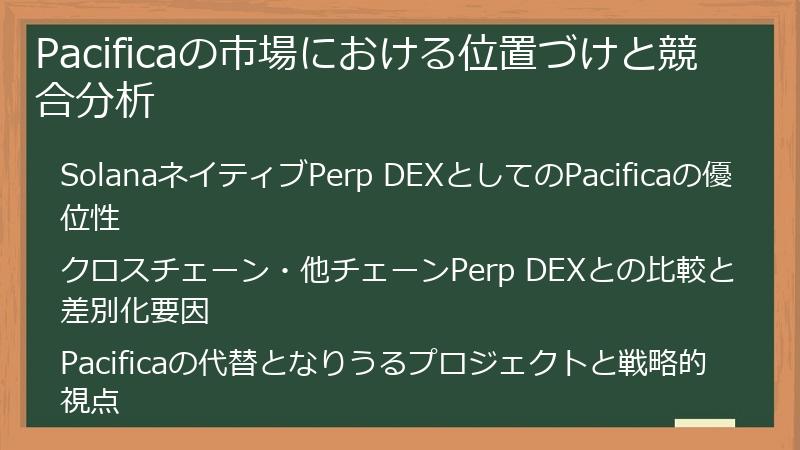 Pacificaの市場における位置づけと競合分析

SolanaネイティブPerp DEXとしてのPacificaの優位性

クロスチェーン・他チェーンPerp DEXとの比較と差別化要因

Pacificaの代替となりうるプロジェクトと戦略的視点